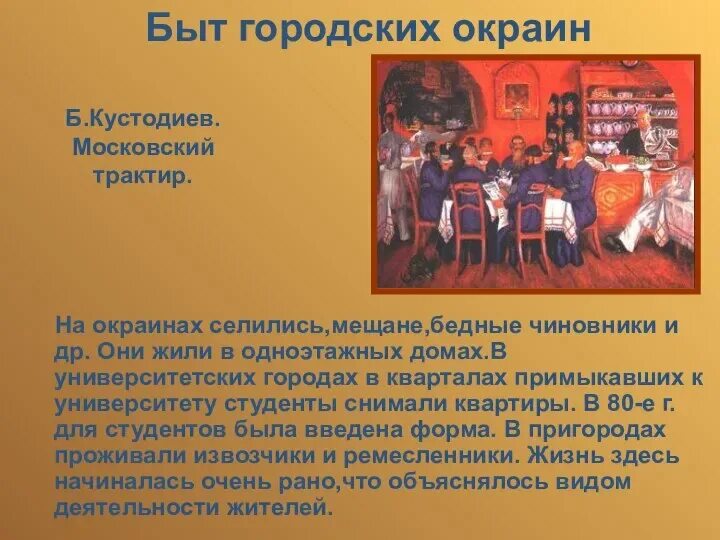 Быт городских окраин

Б.Кустодиев. Московский трактир.

На окраинах селились,мещане,бедные чиновники и др. Они жили в одноэтажных домах.В университетских городах в кварталах примыкавших к университету студенты снимали квартиры. В 80-е г. для студентов была введена форма. В пригородах проживали извозчики и ремесленники. Жизнь здесь начиналась очень рано,что объяснялось видом деятельности жителей.